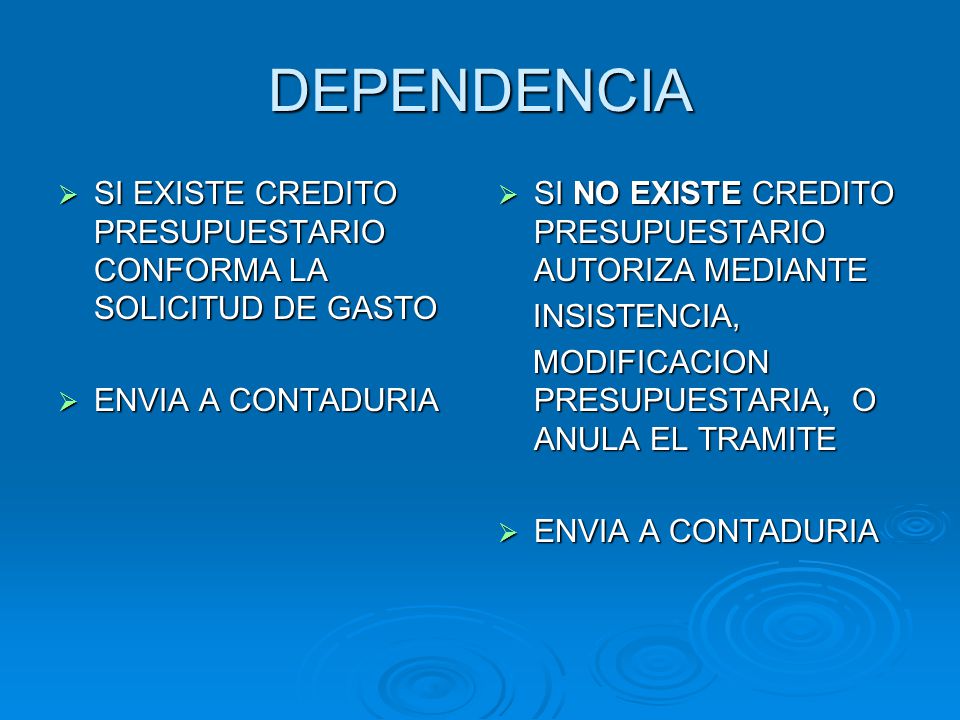 DEPENDENCIA

➢ SI EXISTE CREDITO PRESUPUESTARIO CONFORMA LA SOLICITUD DE GASTO

➢ ENVIA A CONTADURIA

➢ SI NO EXISTE CREDITO PRESUPUESTARIO AUTORIZA MEDIANTE

INSISTENCIA,

MODIFICACION PRESUPUESTARIA, O ANULA EL TRAMITE

➢ ENVIA A CONTADURIA